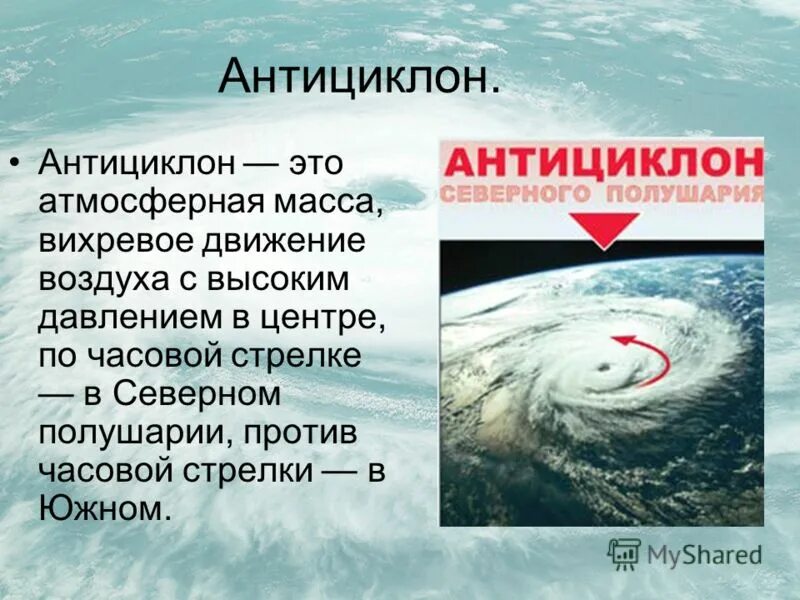 Антициклон.

• Антициклон — это атмосферная масса, вихревое движение воздуха с высоким давлением в центре, по часовой стрелке — в Северном полушарии, против часовой стрелки — в Южном.

АНТИЦИКЛОН
СЕВЕРНОГО ПОЛУШАРИЯ

MyShared